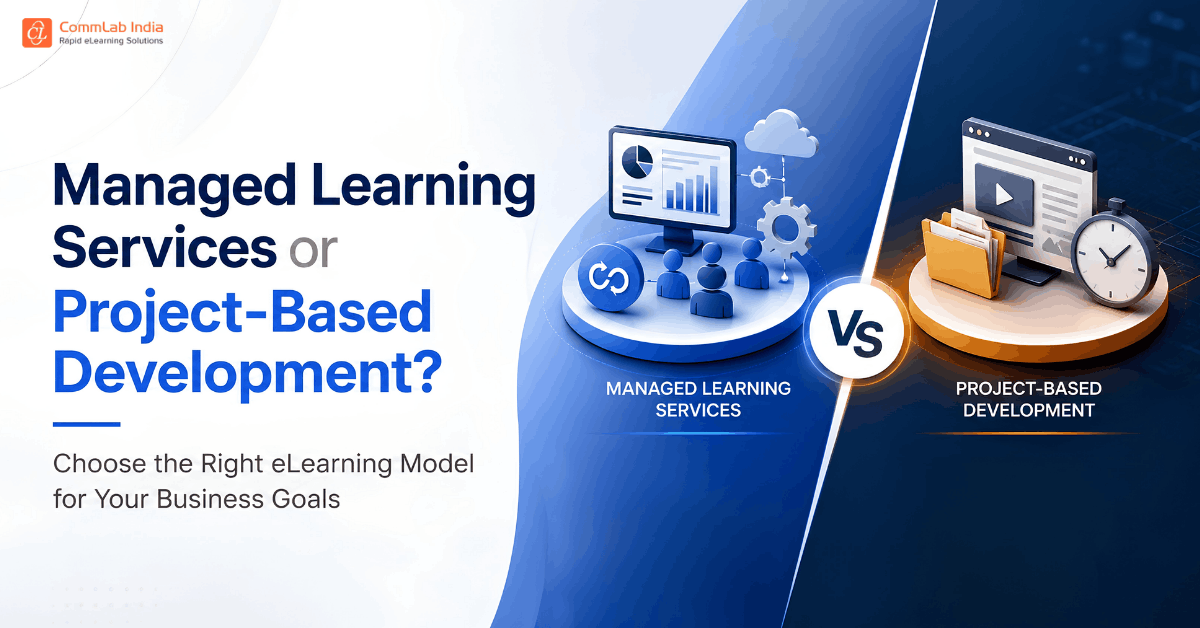 CommLab India
Rapid eLearning Solutions

Managed Learning Services or Project-Based Development?

Choose the Right eLearning Model for Your Business Goals

MANAGED LEARNING SERVICES

VS

PROJECT-BASED DEVELOPMENT